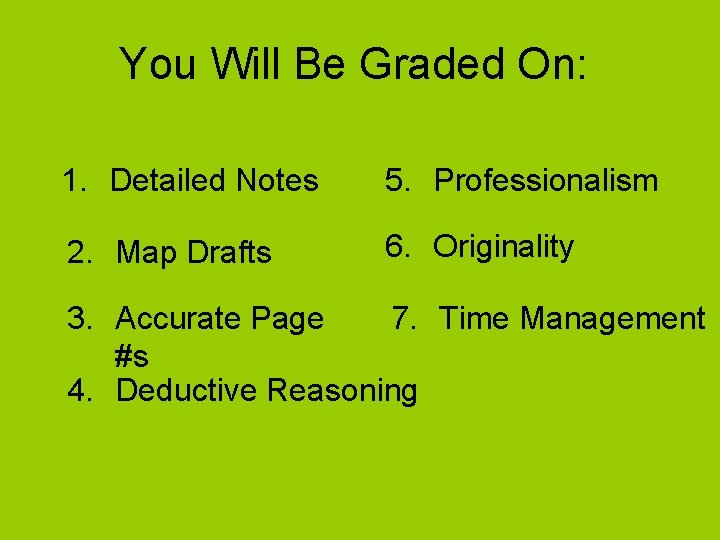 You Will Be Graded On:

1. Detailed Notes

2. Map Drafts

3. Accurate Page #s

4. Deductive Reasoning

5. Professionalism

6. Originality

7. Time Management